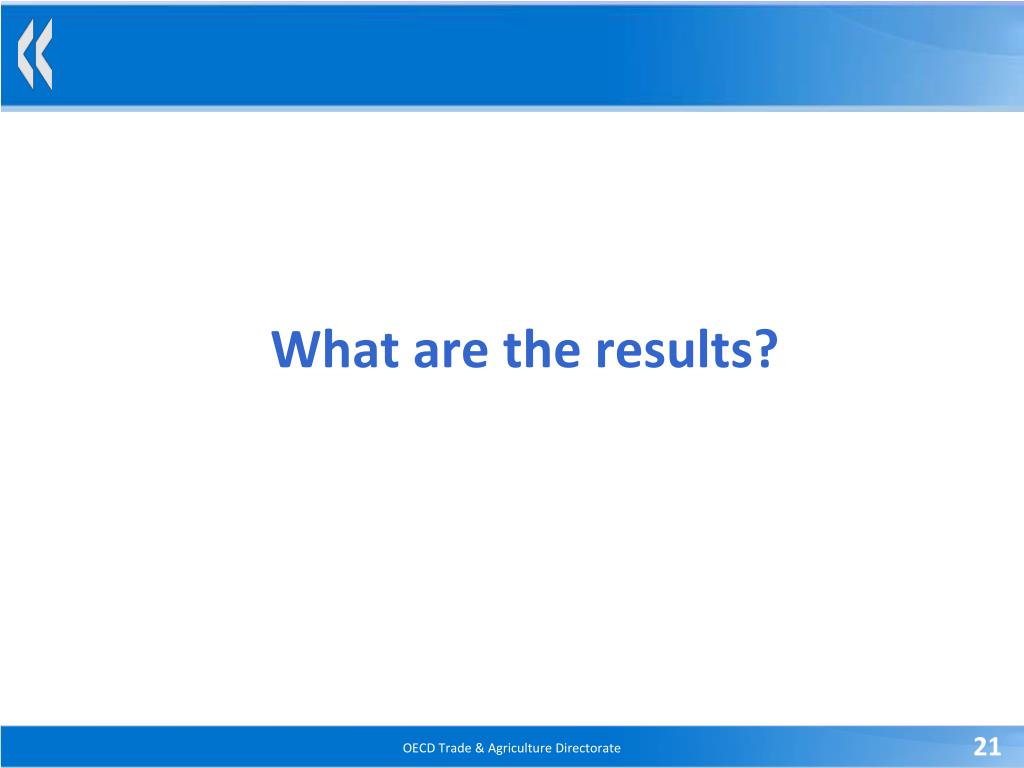 What are the results?

OECD Trade & Agriculture Directorate

21